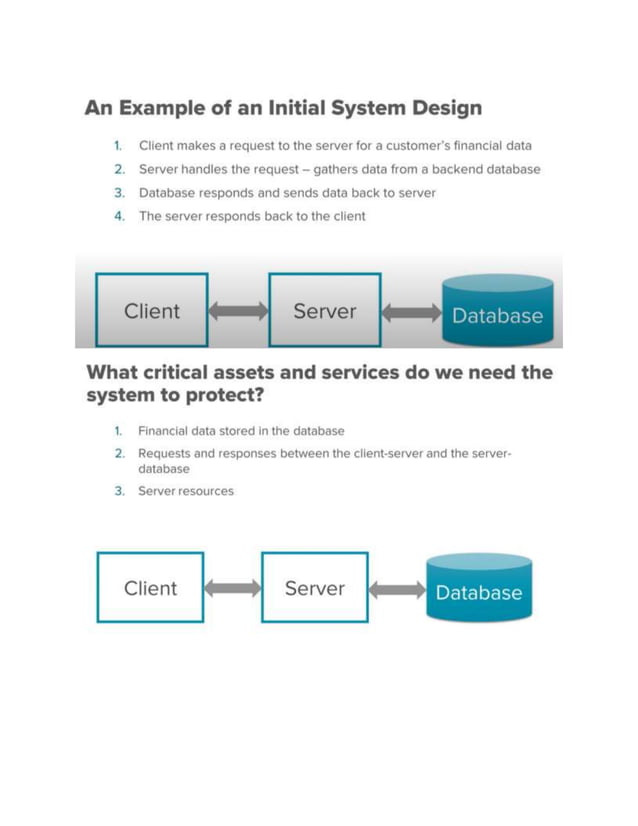 An Example of an Initial System Design

1. Client makes a request to the server for a customer's financial data
2. Server handles the request – gathers data from a backend database
3. Database responds and sends data back to server
4. The server responds back to the client

Client

Server

Database

What critical assets and services do we need the system to protect?

1. Financial data stored in the database
2. Requests and responses between the client-server and the server-database
3. Server resources

Client

Server

Database